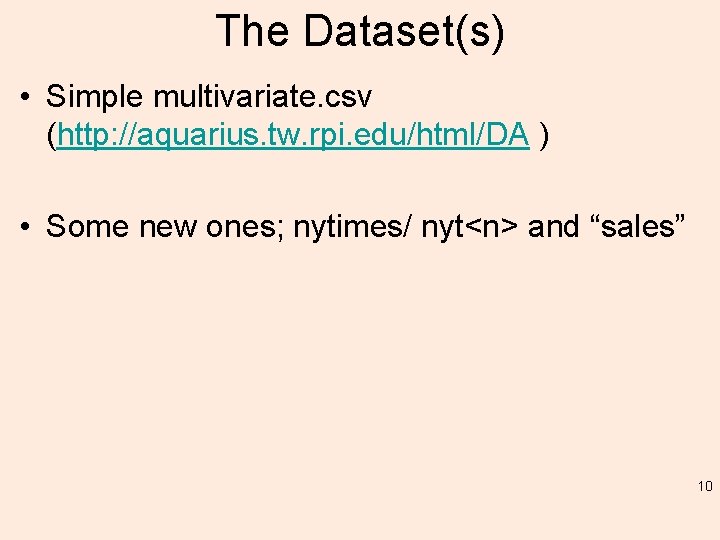 The Dataset(s)

• Simple multivariate.csv (http://aquarius.tw.rpi.edu/html/DA )

• Some new ones; nytimes/ nyt<n> and “sales”

10